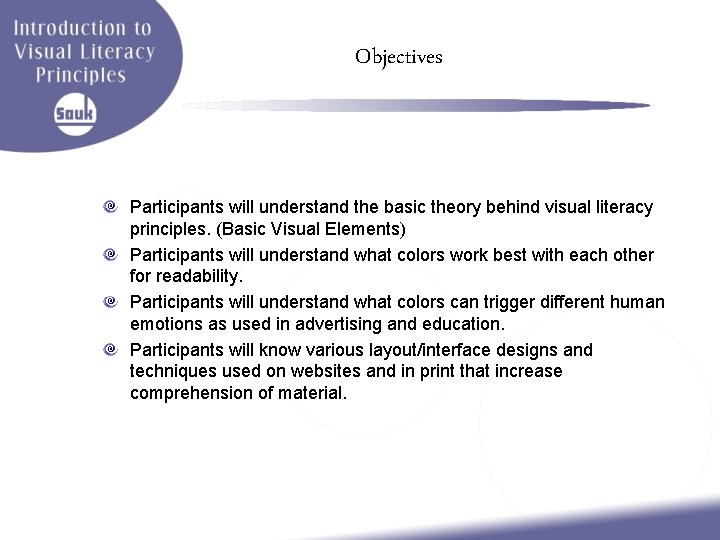 Introduction to Visual Literacy Principles

Sauk

Objectives

Participants will understand the basic theory behind visual literacy principles. (Basic Visual Elements)

Participants will understand what colors work best with each other for readability.

Participants will understand what colors can trigger different human emotions as used in advertising and education.

Participants will know various layout/interface designs and techniques used on websites and in print that increase comprehension of material.